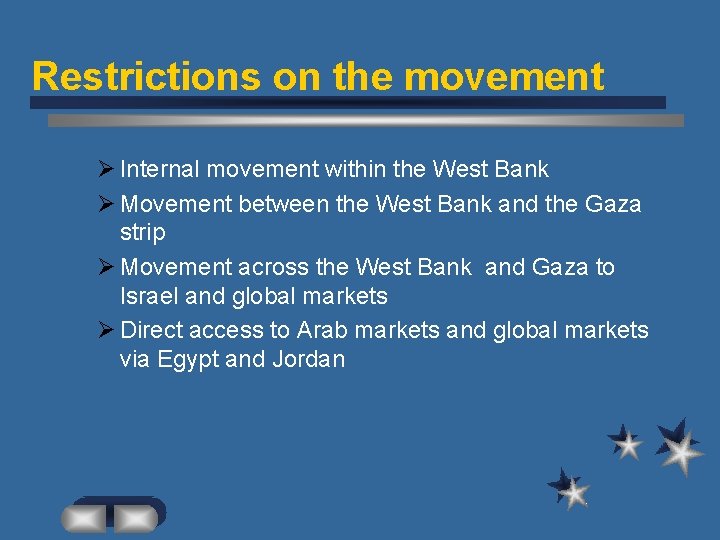 Restrictions on the movement

➢ Internal movement within the West Bank

➢ Movement between the West Bank and the Gaza strip

➢ Movement across the West Bank and Gaza to Israel and global markets

➢ Direct access to Arab markets and global markets via Egypt and Jordan